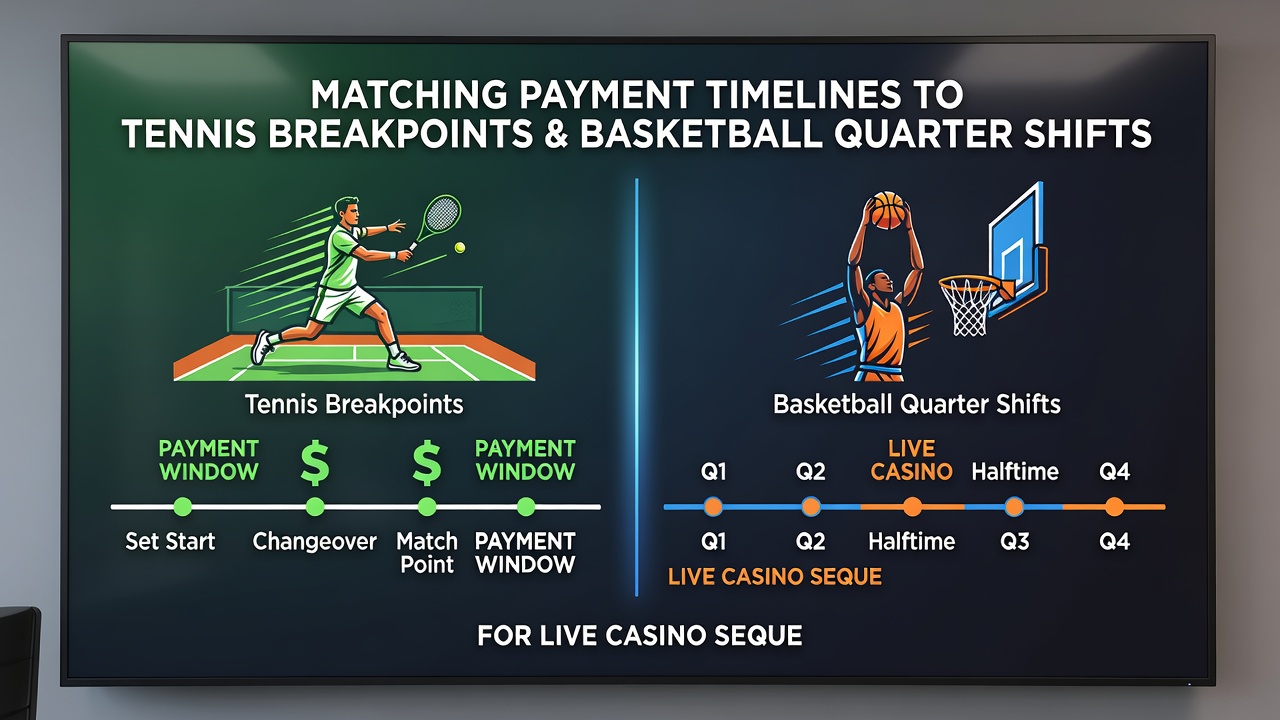 MATCHING PAYMENT TIMELINES TO TENNIS BREAKPOINTS & BASKETBALL QUARTER SHIFTS

Tennis Breakpoints

PAYMENT WINDOW
$
$
PAYMENT WINDOW

Set Start
Changeover
Match Point
PAYMENT WINDOW

Basketball Quarter Shifts

Q1
Q2
LIVE CASINO
Halftime
Q4

Q1
Q2
Halftime
Q3
Q4

LIVE CASINO SEQUE

FOR LIVE CASINO SEQUE